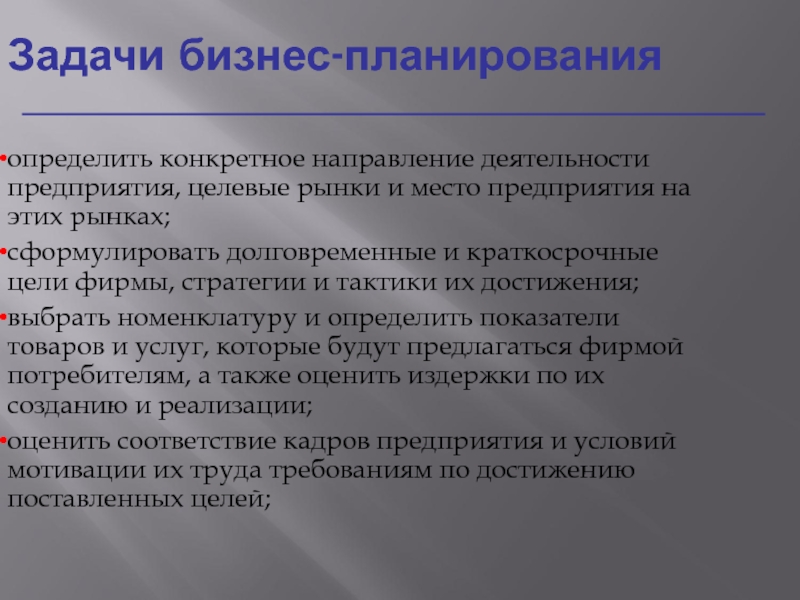 Задачи бизнес-планирования

•определить конкретное направление деятельности предприятия, целевые рынки и место предприятия на этих рынках;

•сформулировать долговременные и краткосрочные цели фирмы, стратегии и тактики их достижения;

•выбрать номенклатуру и определить показатели товаров и услуг, которые будут предлагаться фирмой потребителям, а также оценить издержки по их созданию и реализации;

•оценить соответствие кадров предприятия и условий мотивации их труда требованиям по достижению поставленных целей;